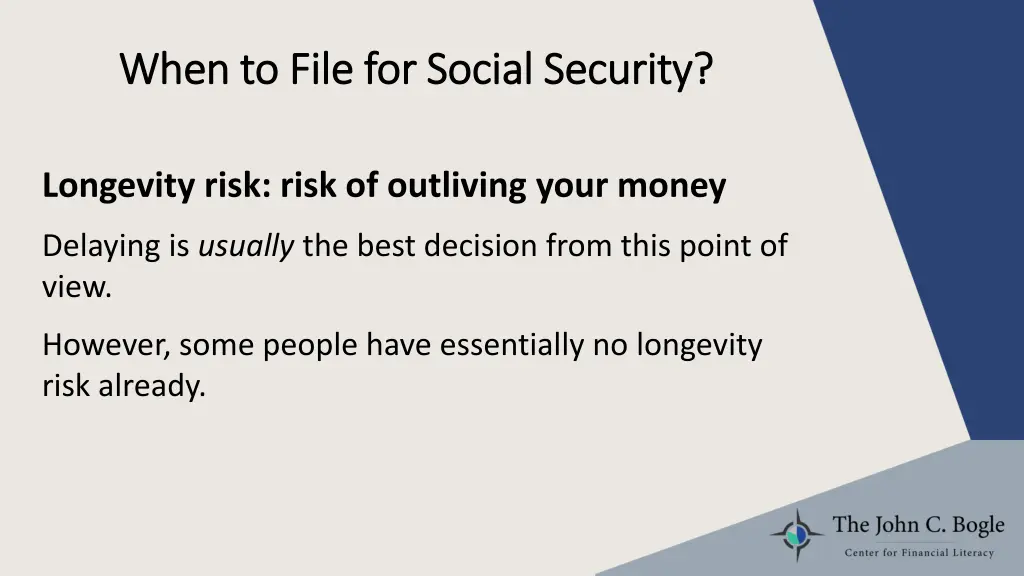 When to File for Social Security?

Longevity risk: risk of outliving your money

Delaying is usually the best decision from this point of view.

However, some people have essentially no longevity risk already.

The John C. Bogle
Center for Financial Literacy